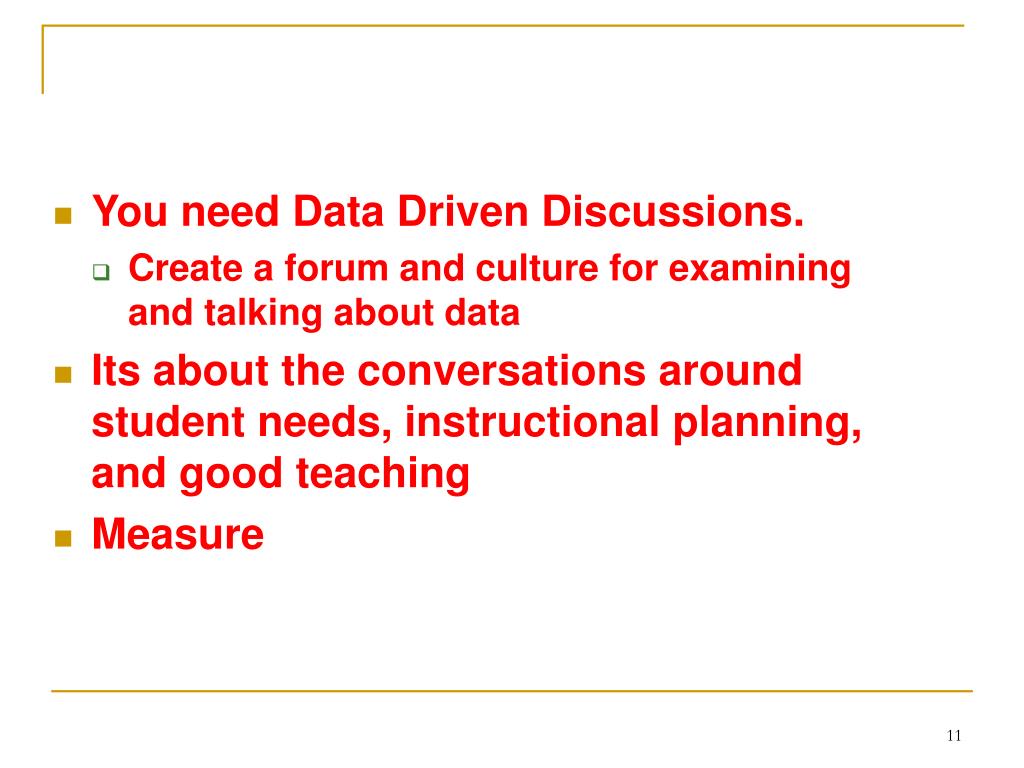 You need Data Driven Discussions.

Create a forum and culture for examining and talking about data

Its about the conversations around student needs, instructional planning, and good teaching

Measure

11